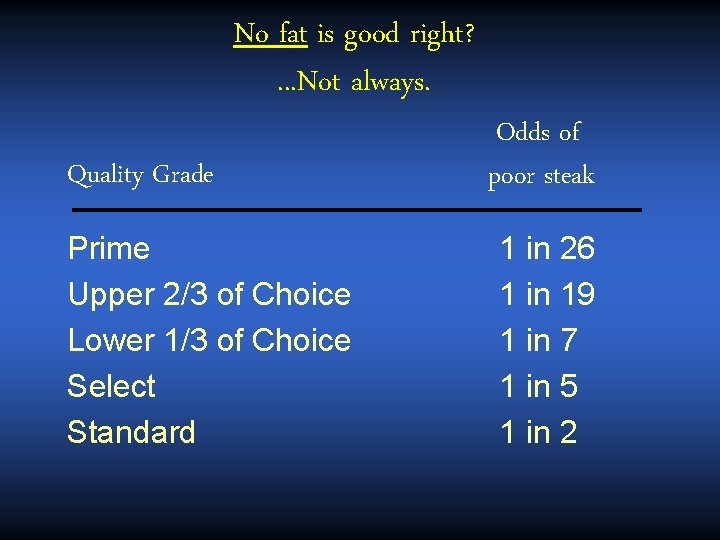 No fat is good right?
...Not always.

| Quality Grade | Odds of poor steak |
|---|---|
| Prime | 1 in 26 |
| Upper 2/3 of Choice | 1 in 19 |
| Lower 1/3 of Choice | 1 in 7 |
| Select | 1 in 5 |
| Standard | 1 in 2 |